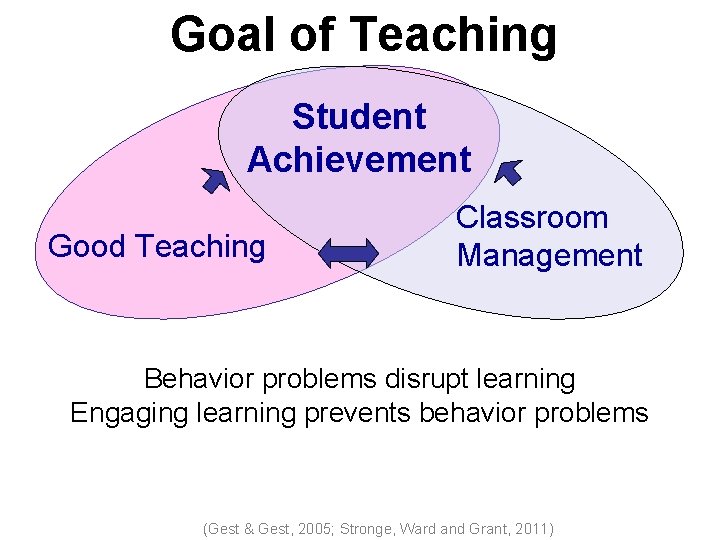 Goal of Teaching

Student Achievement

Good Teaching

Classroom Management

Behavior problems disrupt learning
Engaging learning prevents behavior problems

(Gest & Gest, 2005; Stronge, Ward and Grant, 2011)